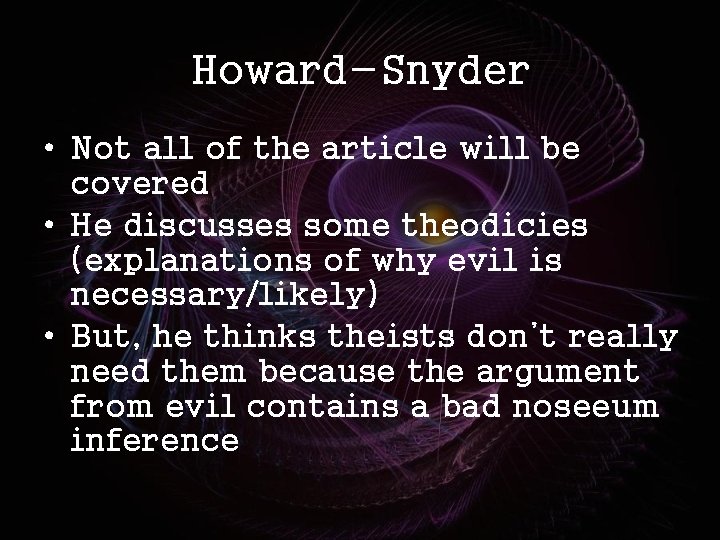 Howard-Snyder

• Not all of the article will be covered
• He discusses some theodicies (explanations of why evil is necessary/likely)
• But, he thinks theists don't really need them because the argument from evil contains a bad noseeum inference